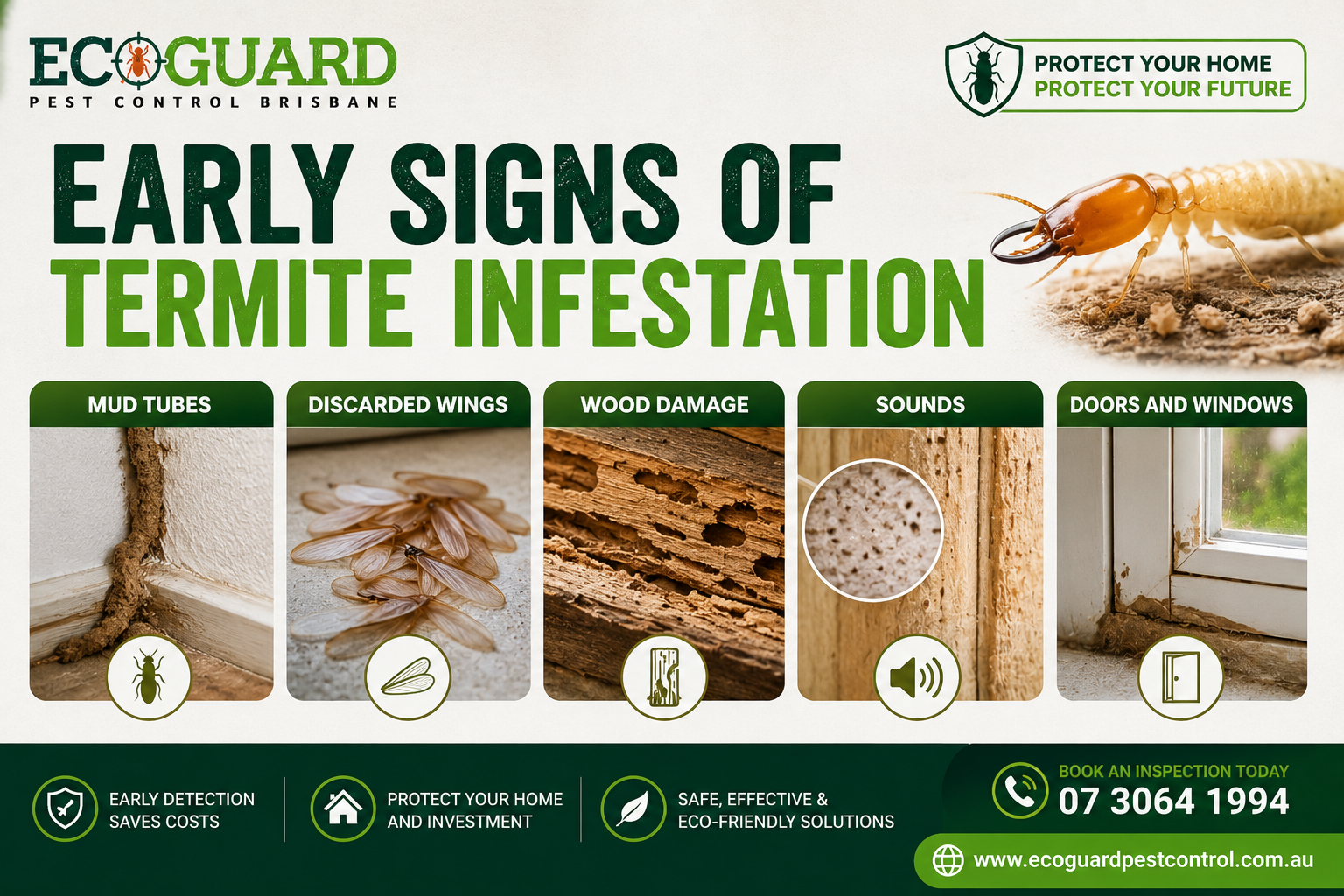 ECOGUARD
PEST CONTROL BRISBANE

PROTECT YOUR HOME
PROTECT YOUR FUTURE

EARLY SIGNS OF
TERMITE INFESTATION

MUD TUBES

DISCARDED WINGS

WOOD DAMAGE

SOUNDS

DOORS AND WINDOWS

EARLY DETECTION SAVES COSTS

PROTECT YOUR HOME AND INVESTMENT

SAFE, EFFECTIVE & ECO-FRIENDLY SOLUTIONS

BOOK AN INSPECTION TODAY
07 3064 1994

www.ecoguardpestcontrol.com.au